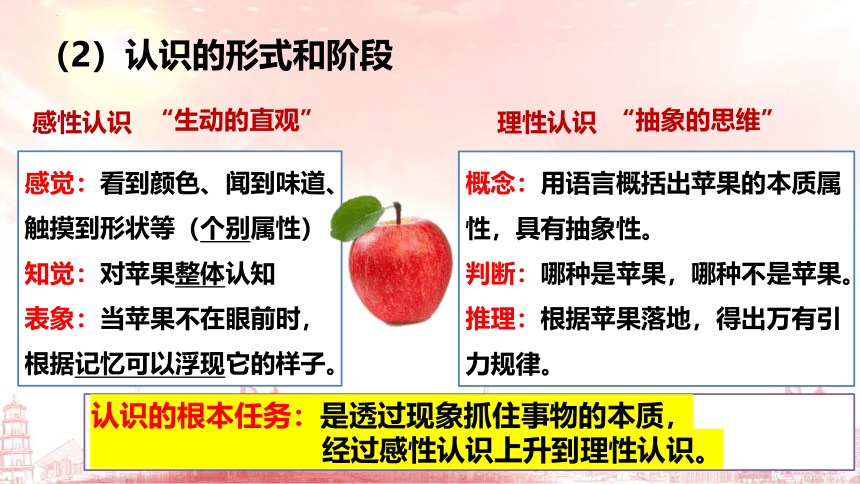 （2）认识的形式和阶段

感性认识　“生动的直观”

感觉：看到颜色、闻到味道、触摸到形状等（个别属性）
知觉：对苹果整体认知
表象：当苹果不在眼前时，根据记忆可以浮现它的样子。

理性认识　“抽象的思维”

概念：用语言概括出苹果的本质属性，具有抽象性。
判断：哪种是苹果，哪种不是苹果。
推理：根据苹果落地，得出万有引力规律。

认识的根本任务：是透过现象抓住事物的本质，经过感性认识上升到理性认识。